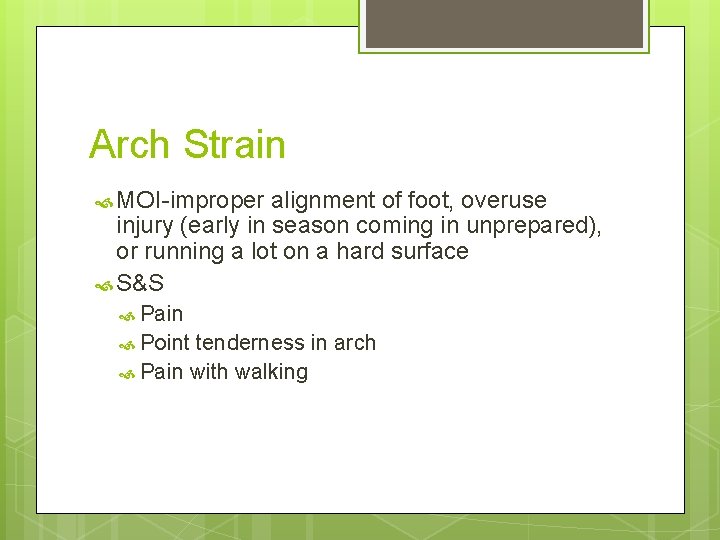 Arch Strain

MOI-improper alignment of foot, overuse injury (early in season coming in unprepared), or running a lot on a hard surface

S&S

Pain

Point tenderness in arch

Pain with walking